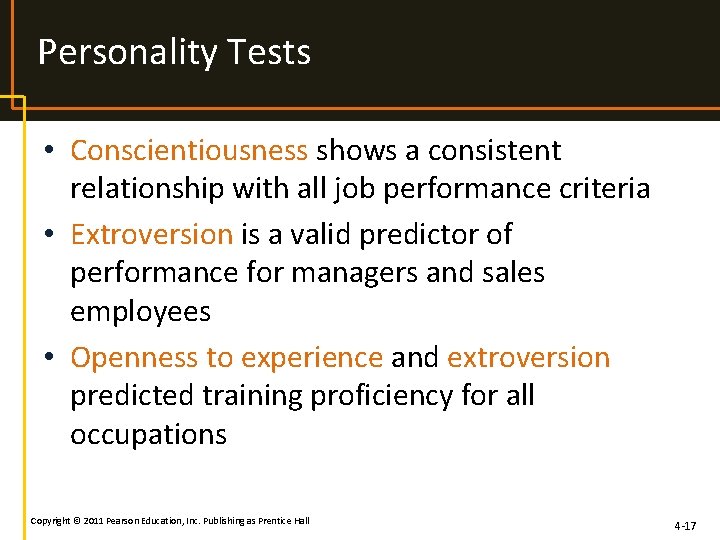 Personality Tests

• Conscientiousness shows a consistent relationship with all job performance criteria

• Extroversion is a valid predictor of performance for managers and sales employees

• Openness to experience and extroversion predicted training proficiency for all occupations

Copyright © 2011 Pearson Education, Inc. Publishing as Prentice Hall

4-17